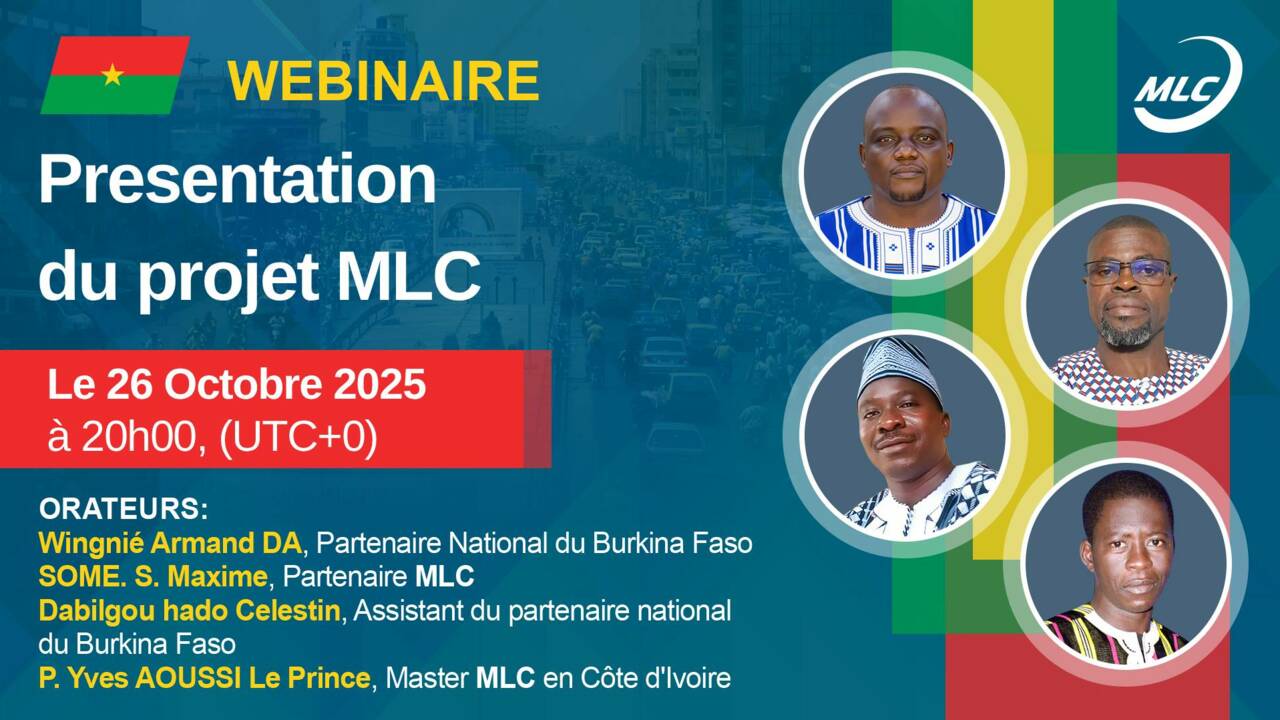 WEBINAIRE

MLC

Presentation du projet MLC

Le 26 Octobre 2025
à 20h00, (UTC+0)

ORATEURS:
Wingnié Armand DA, Partenaire National du Burkina Faso
SOME. S. Maxime, Partenaire MLC
Dabilgou hado Celestin, Assistant du partenaire national du Burkina Faso
P. Yves AOUSSI Le Prince, Master MLC en Côte d'Ivoire